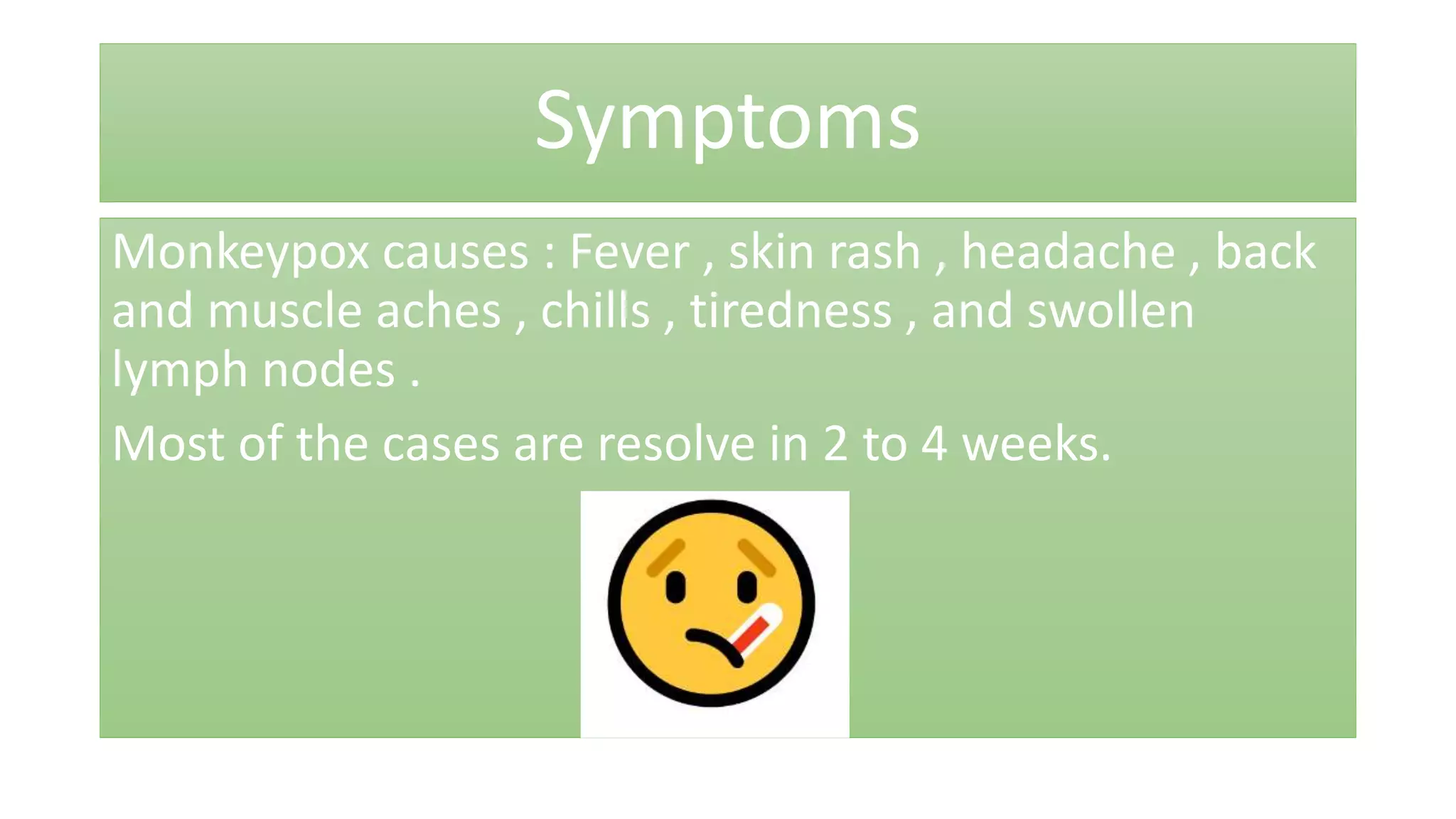 Symptoms

Monkeypox causes : Fever , skin rash , headache , back and muscle aches , chills , tiredness , and swollen lymph nodes .

Most of the cases are resolve in 2 to 4 weeks.